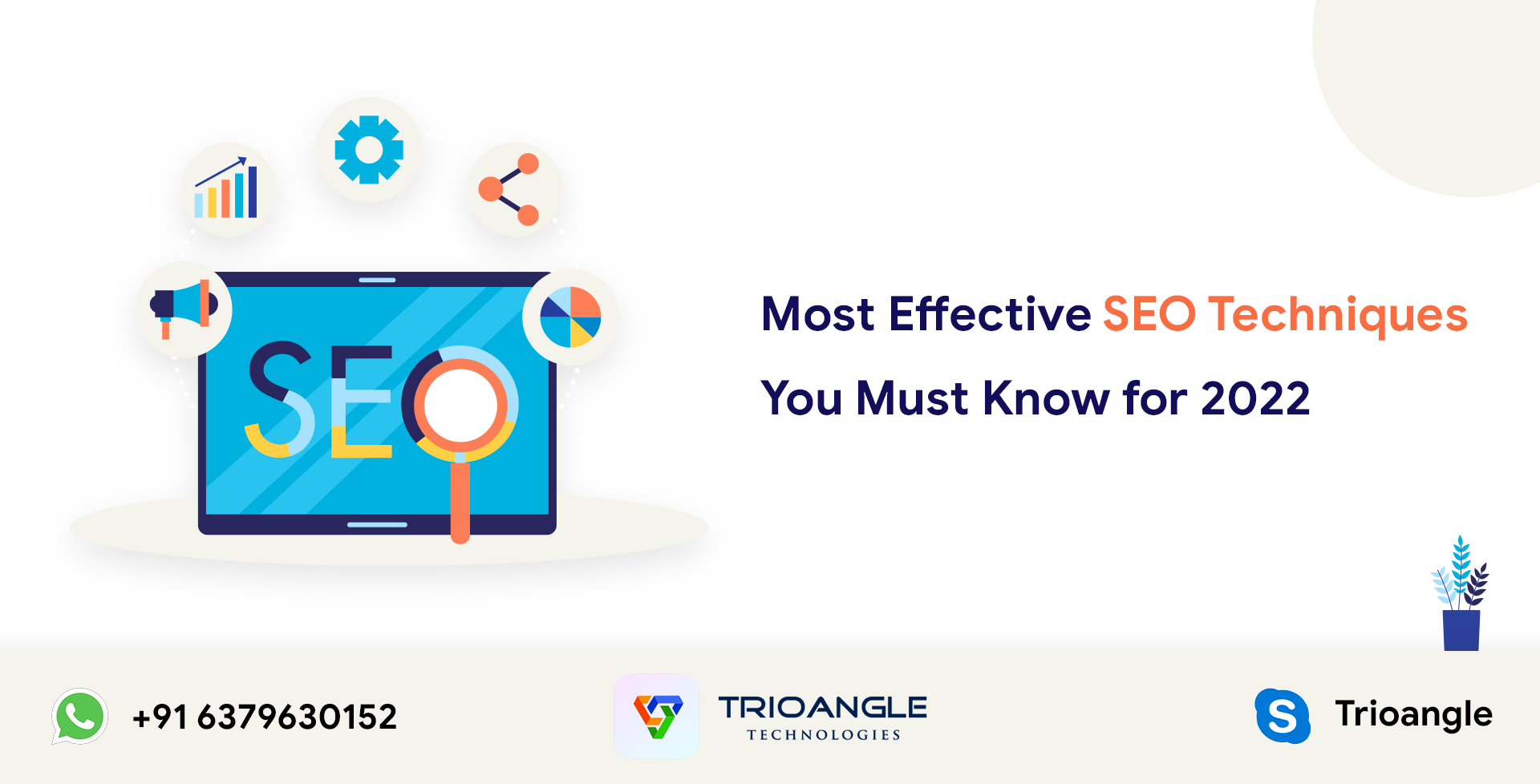 SEO

Most Effective SEO Techniques You Must Know for 2022

+91 6379630152

TRIOANGLE
TECHNOLOGIES

Trioangle